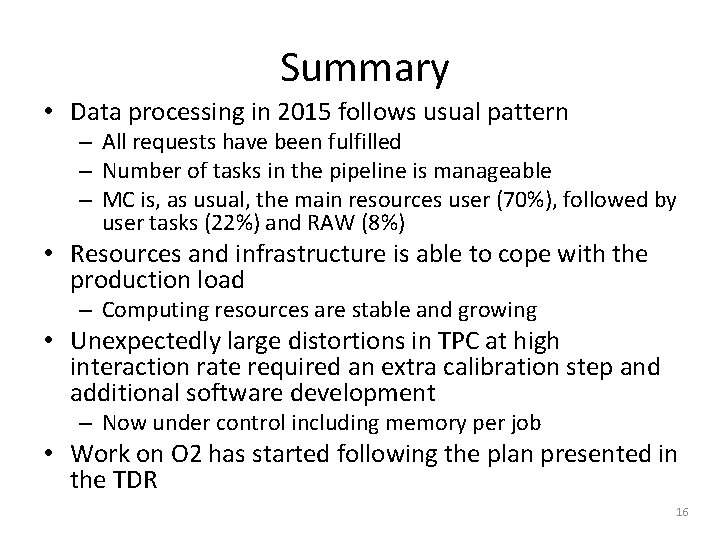 Summary

• Data processing in 2015 follows usual pattern
  – All requests have been fulfilled
  – Number of tasks in the pipeline is manageable
  – MC is, as usual, the main resources user (70%), followed by user tasks (22%) and RAW (8%)
• Resources and infrastructure is able to cope with the production load
  – Computing resources are stable and growing
• Unexpectedly large distortions in TPC at high interaction rate required an extra calibration step and additional software development
  – Now under control including memory per job
• Work on O2 has started following the plan presented in the TDR

16